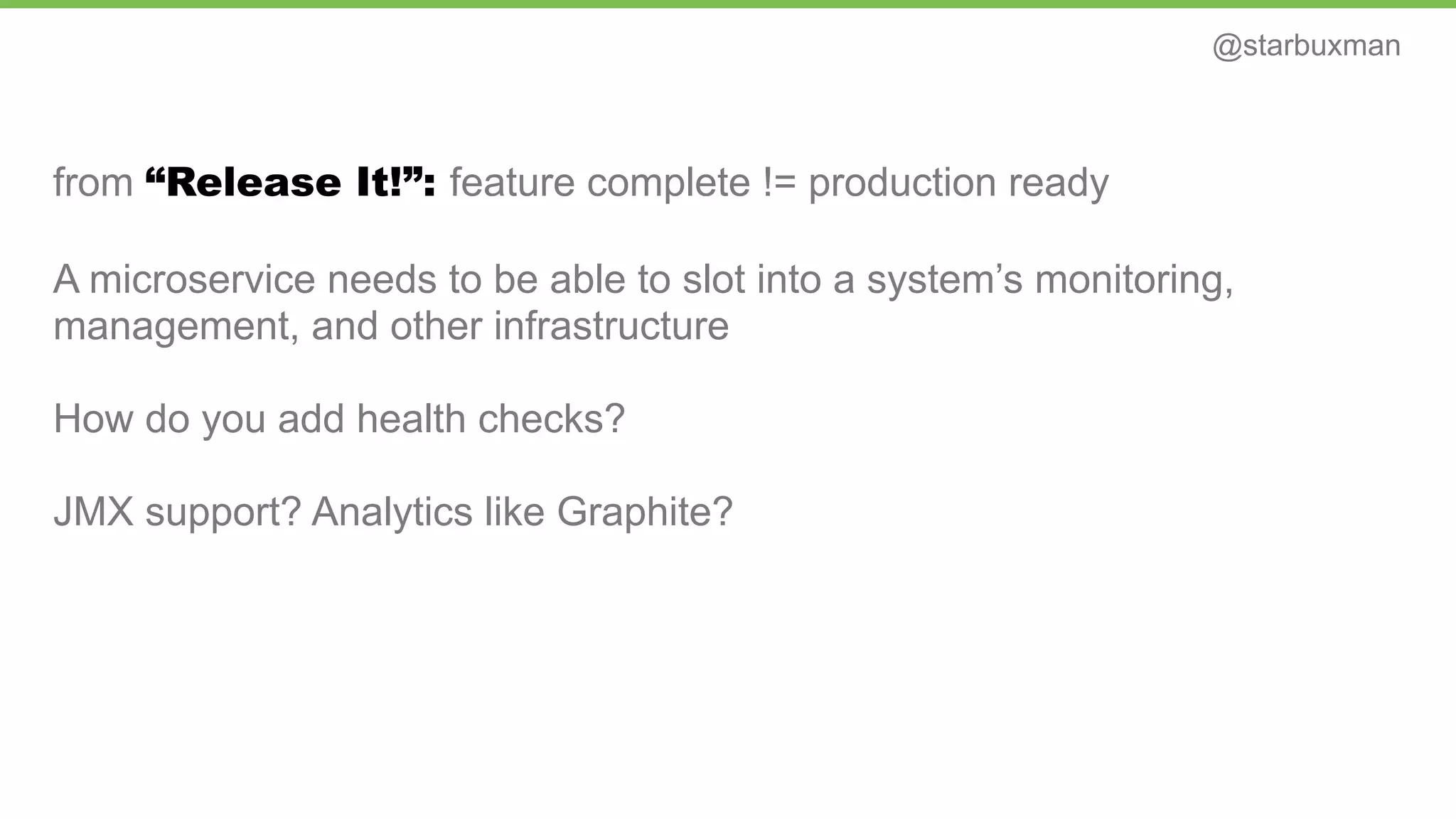 @starbuxman

from “Release It!”: feature complete != production ready

A microservice needs to be able to slot into a system’s monitoring, management, and other infrastructure

How do you add health checks?

JMX support? Analytics like Graphite?